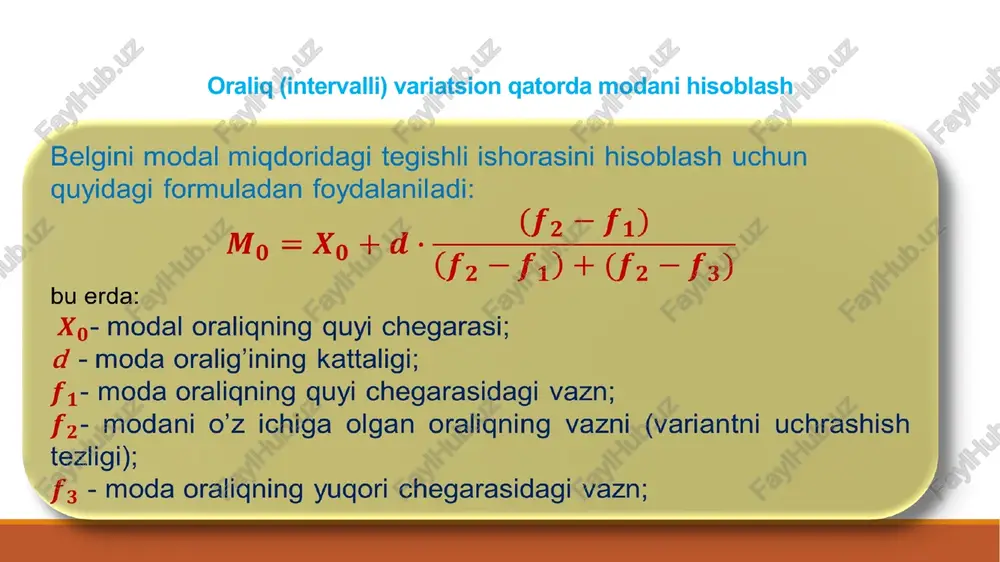 Oraliq (intervalli) variatsion qatorda modani hisoblash

Belgini modal miqdoridagi tegishli ishorasini hisoblash uchun quyidagi formuladan foydalaniladi:

$M_0 = X_0 + d \cdot \frac{(f_2 - f_1)}{(f_2 - f_1) + (f_2 - f_3)}$

bu erda:
$X_0$- modal oraliqning quyi chegarasi;
$d$ - moda oralig'ining kattaligi;
$f_1$- moda oraliqning quyi chegarasidagi vazn;
$f_2$- modani o'z ichiga olgan oraliqning vazni (variantni uchrashish tezligi);
$f_3$ - moda oraliqning yuqori chegarasidagi vazn;

FaylHub.uz